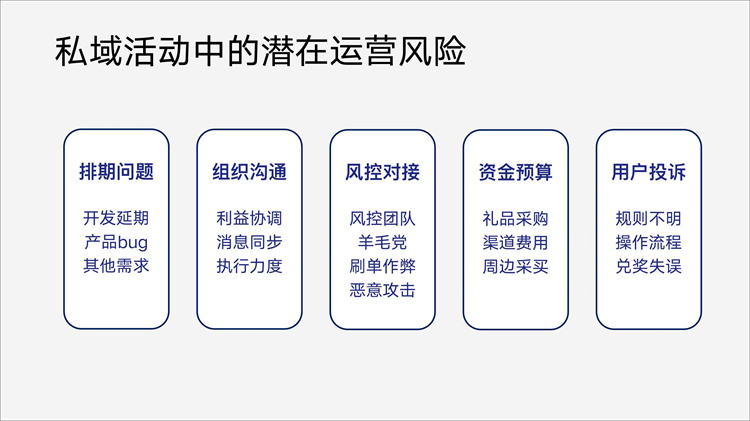 私域活动中的潜在运营风险

排期问题

开发延期
产品bug
其他需求

组织沟通

利益协调
消息同步
执行力度

风控对接

风控团队
羊毛党
刷单作弊
恶意攻击

资金预算

礼品采购
渠道费用
周边采买

用户投诉

规则不明
操作流程
兑奖失误